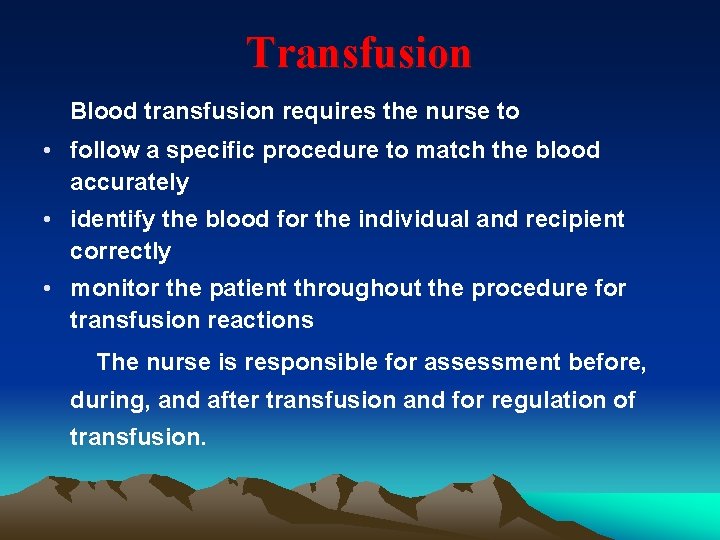 Transfusion

Blood transfusion requires the nurse to

• follow a specific procedure to match the blood accurately
• identify the blood for the individual and recipient correctly
• monitor the patient throughout the procedure for transfusion reactions

The nurse is responsible for assessment before, during, and after transfusion and for regulation of transfusion.